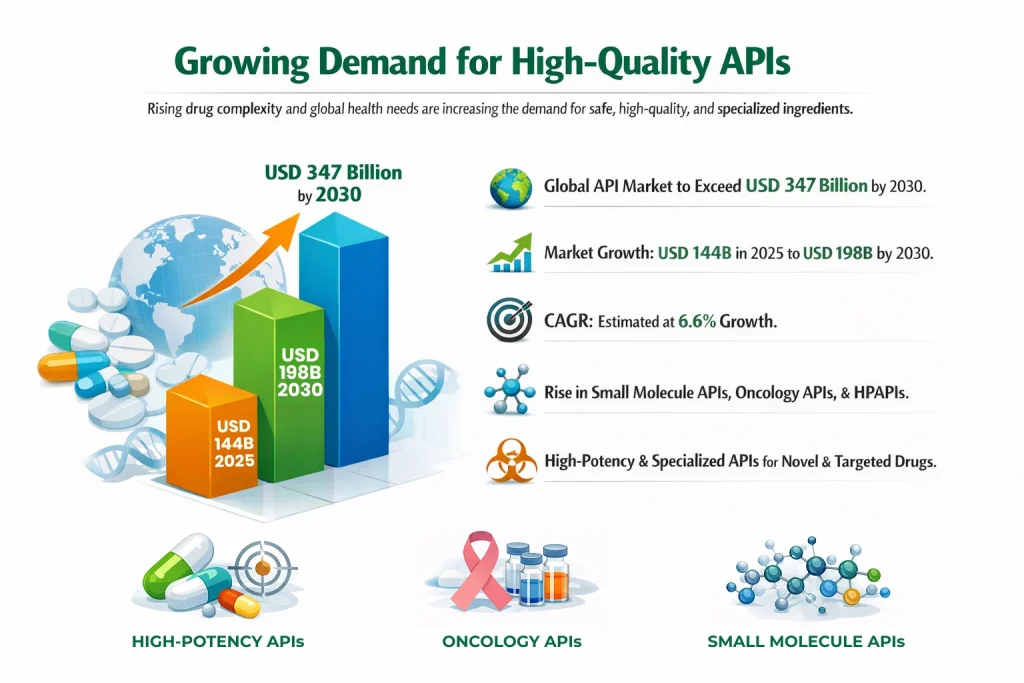 Growing Demand for High-Quality APIs

Rising drug complexity and global health needs are increasing the demand for safe, high-quality, and specialized ingredients.

USD 347 Billion by 2030

USD 198B 2030

USD 144B 2025

Global API Market to Exceed USD 347 Billion by 2030.

Market Growth: USD 144B in 2025 to USD 198B by 2030.

CAGR: Estimated at 6.6% Growth.

Rise in Small Molecule APIs, Oncology APIs, & HPAPIs.

High-Potency & Specialized APIs for Novel & Targeted Drugs.

HIGH-POTENCY APIs

ONCOLOGY APIs

SMALL MOLECULE APIs